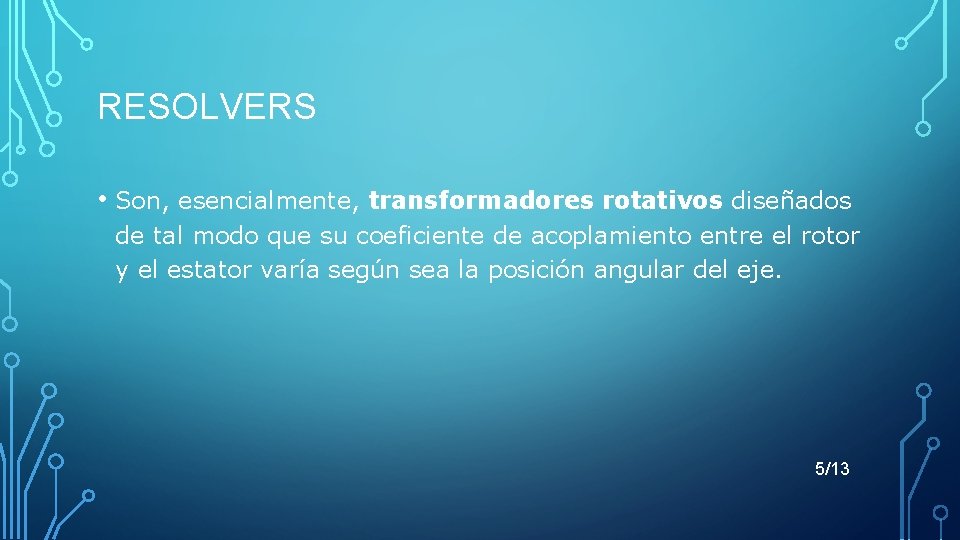 RESOLVERS

• Son, esencialmente, transformadores rotativos diseñados de tal modo que su coeficiente de acoplamiento entre el rotor y el estator varía según sea la posición angular del eje.

5/13